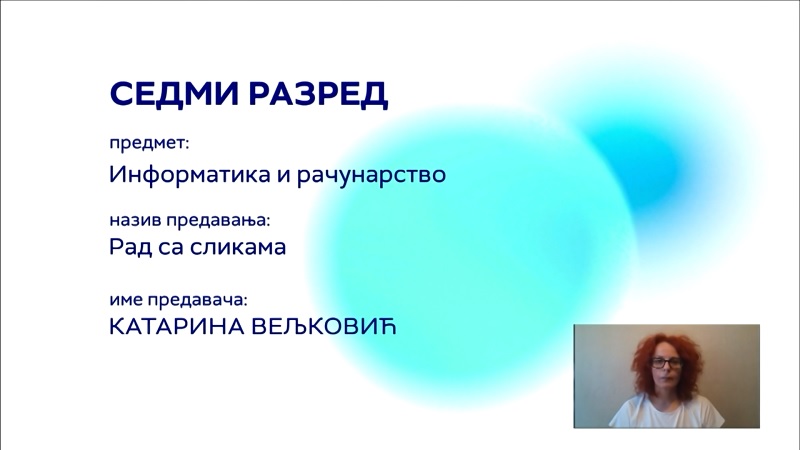 СЕДМИ РАЗРЕД

предмет:

Информатика и рачунарство

назив предавања:

Рад са сликама

име предавача:

КАТАРИНА ВЕЉКОВИЋ